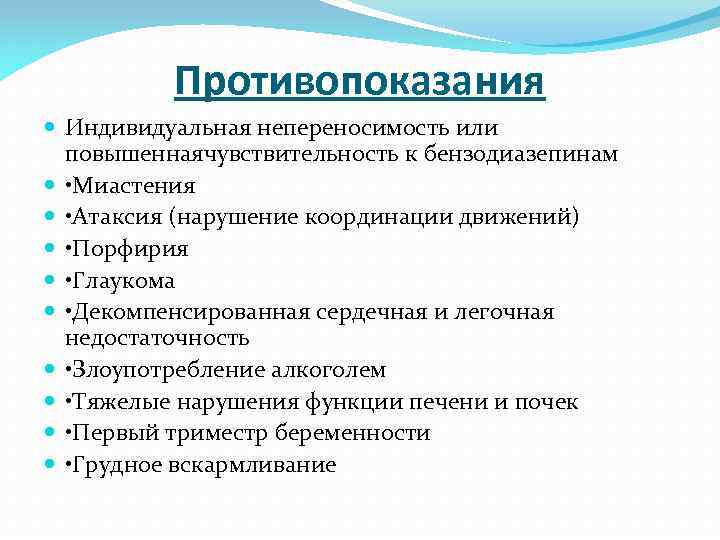 Противопоказания

Индивидуальная непереносимость или повышеннаячувствительность к бензодиазепинам

•Миастения

•Атаксия (нарушение координации движений)

•Порфирия

•Глаукома

•Декомпенсированная сердечная и легочная недостаточность

•Злоупотребление алкоголем

•Тяжелые нарушения функции печени и почек

•Первый триместр беременности

•Грудное вскармливание